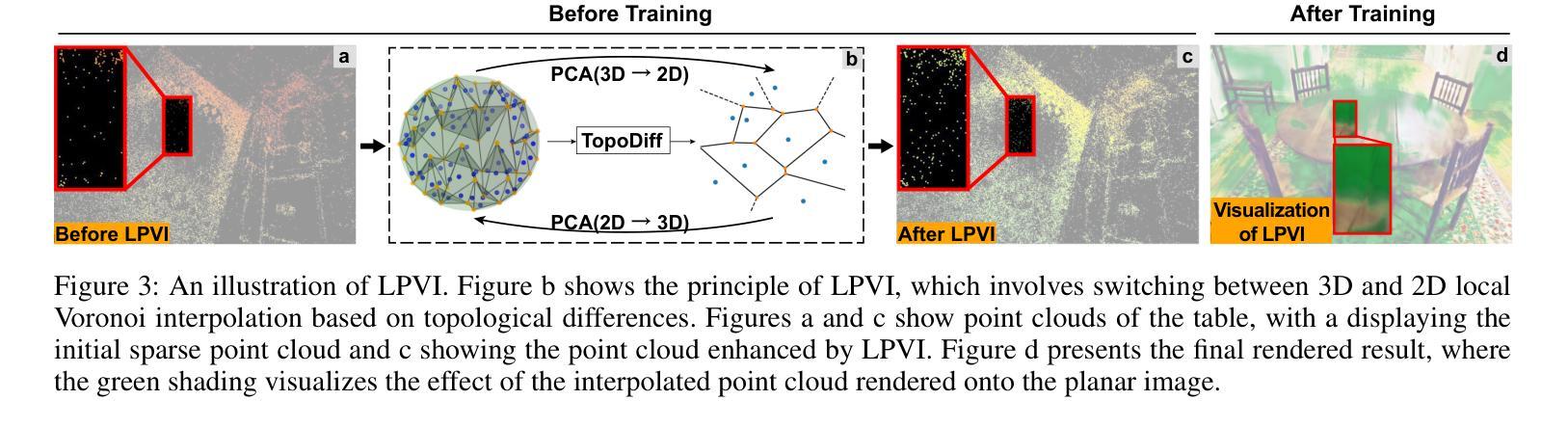 Before Training

After Training

a

Before LPVI

b

PCA(3D → 2D)

TopoDiff

PCA(2D → 3D)

c

After LPVI

d

Visualization of LPVI

Figure 3: An illustration of LPVI. Figure b shows the principle of LPVI, which involves switching between 3D and 2D local Voronoi interpolation based on topological differences. Figures a and c show point clouds of the table, with a displaying the initial sparse point cloud and c showing the point cloud enhanced by LPVI. Figure d presents the final rendered result, where the green shading visualizes the effect of the interpolated point cloud rendered onto the planar image.